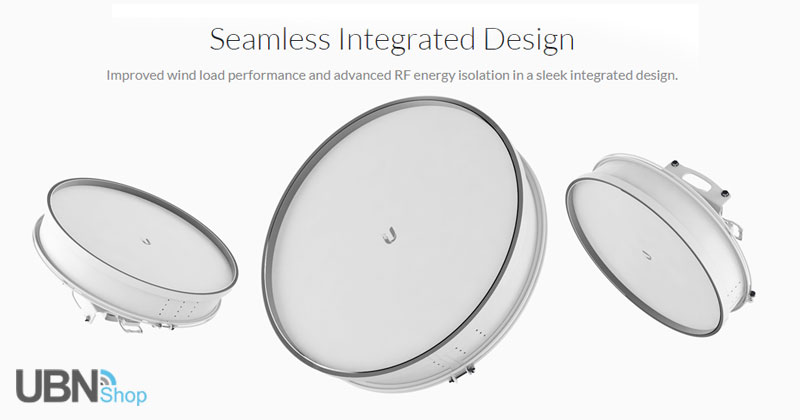 Seamless Integrated Design

Improved wind load performance and advanced RF energy isolation in a sleek integrated design.

UBN Shop